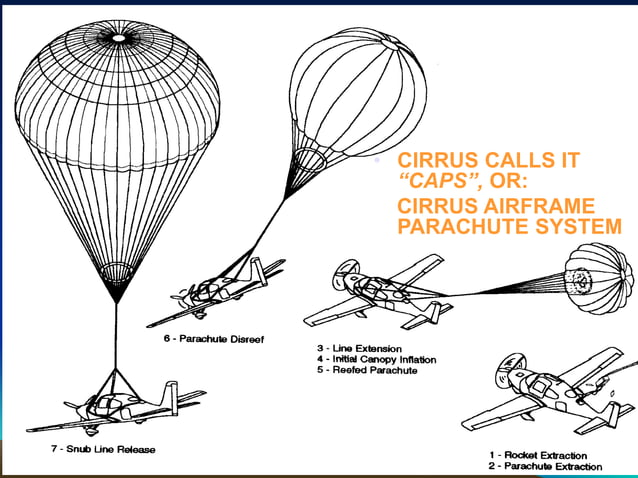 CIRRUS CALLS IT "CAPS", OR:

CIRRUS AIRFRAME PARACHUTE SYSTEM

6 - Parachute Disreef

3 - Line Extension
4 - Initial Canopy Inflation
5 - Reefed Parachute

7 - Snub Line Release

1 - Rocket Extraction
2 - Parachute Extraction